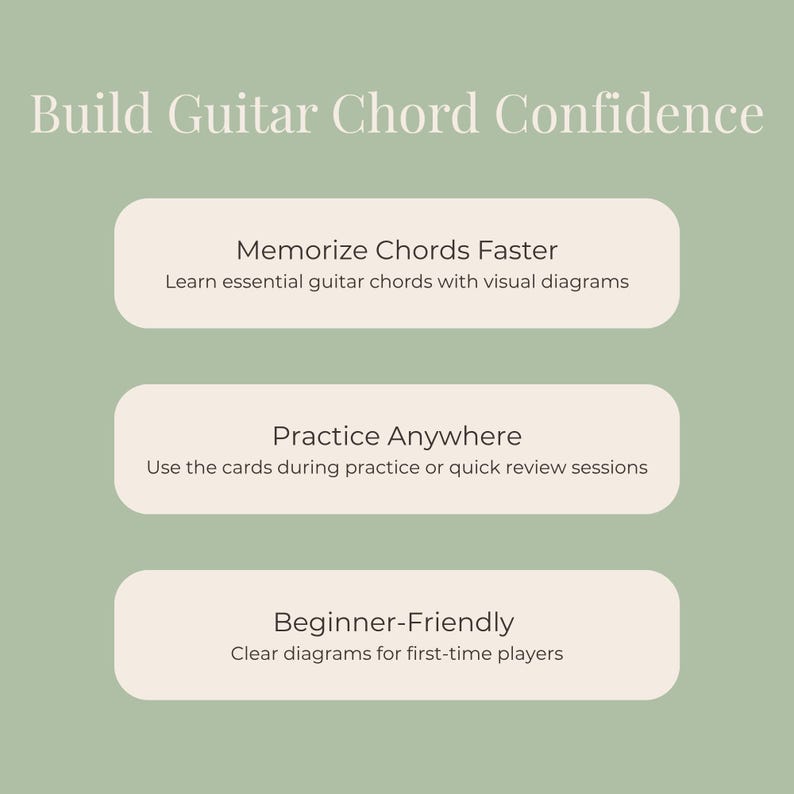 Build Guitar Chord Confidence

Memorize Chords Faster
Learn essential guitar chords with visual diagrams

Practice Anywhere
Use the cards during practice or quick review sessions

Beginner-Friendly
Clear diagrams for first-time players